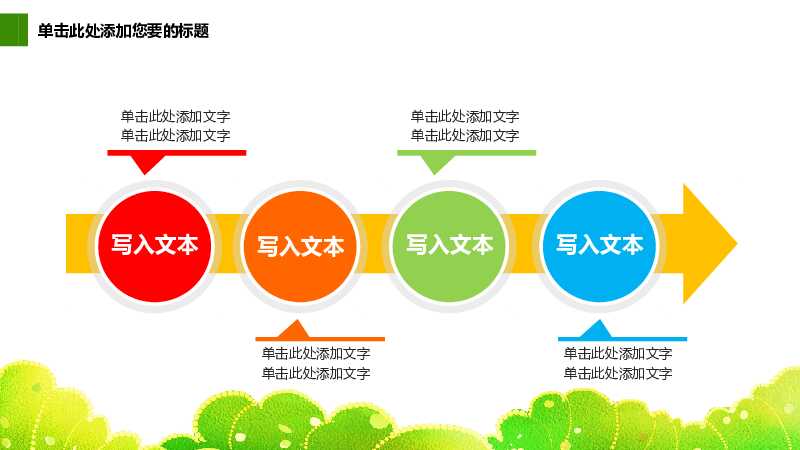 单击此处添加您要的标题

单击此处添加文字
单击此处添加文字

单击此处添加文字
单击此处添加文字

写入文本

写入文本

写入文本

写入文本

单击此处添加文字
单击此处添加文字

单击此处添加文字
单击此处添加文字